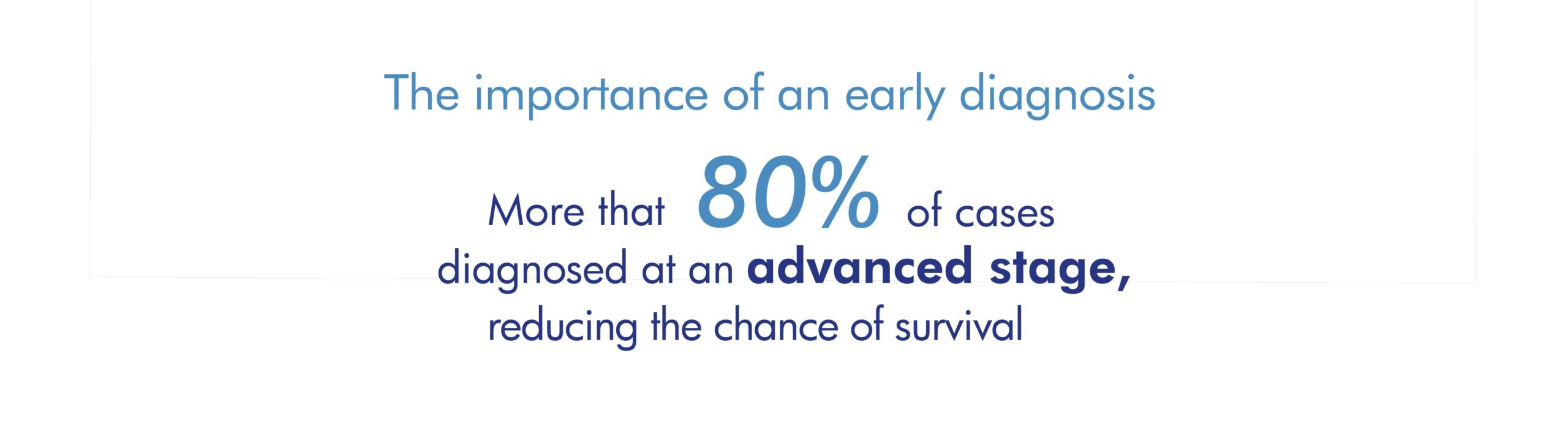 The importance of an early diagnosis

More that 80% of cases diagnosed at an advanced stage, reducing the chance of survival